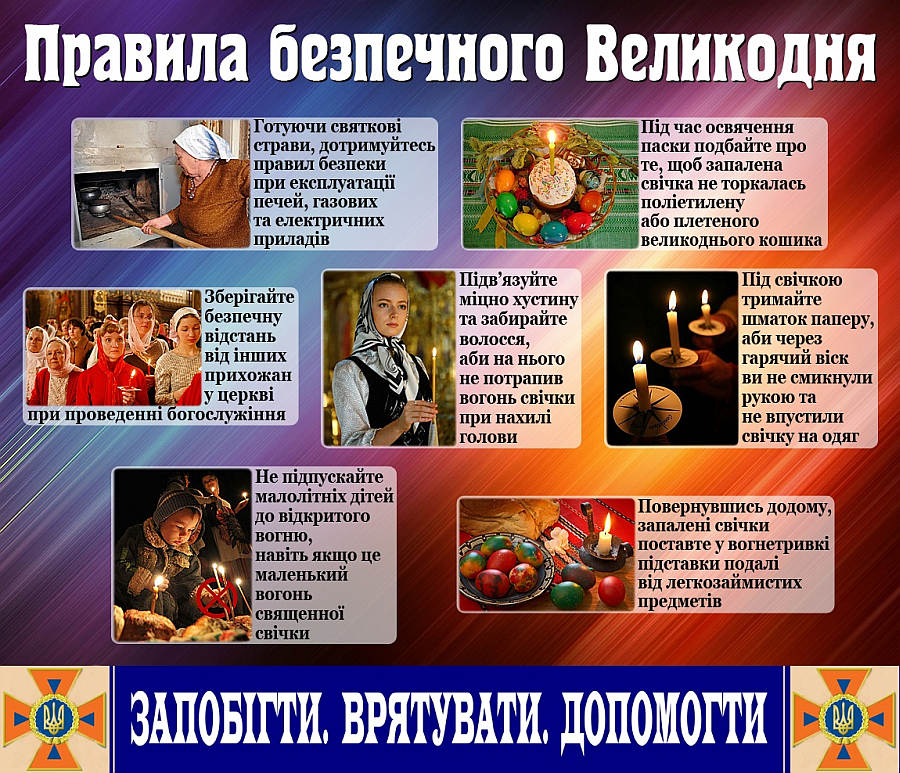 Правила безпечного Великодня

Готуючи святкові страви, дотримуйтесь правил безпеки при експлуатації печей, газових та електричних приладів

Під час освячення паски подбайте про те, щоб запалена свічка не торкалась поліетилену або плетеного великоднього кошика

Зберігайте безпечну відстань від інших прихожан у церкві при проведенні богослужіння

Підв'язуйте міцно хустину та забирайте волосся, аби на нього не потрапив вогонь свічки при нахилі голови

Під свічкою тримайте шматок паперу, аби через гарячий віск ви не смикнули рукою та не впустили свічку на одяг

Не підпускайте малолітніх дітей до відкритого вогню, навіть якщо це маленький вогонь священної свічки

Повернувшись додому, запалені свічки поставте у вогнетривкі підставки подалі від легкозаймистих предметів

ЗАПОБІГТИ. ВРЯТУВАТИ. ДОПОМОГТИ